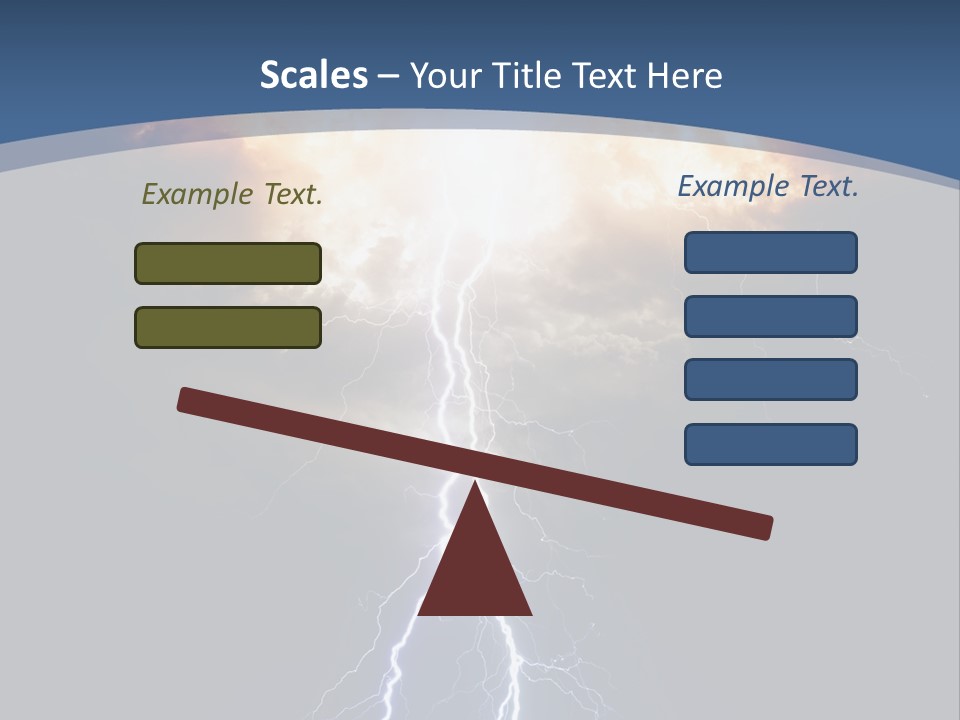 Scales – Your Title Text Here

Example Text.

Example Text.